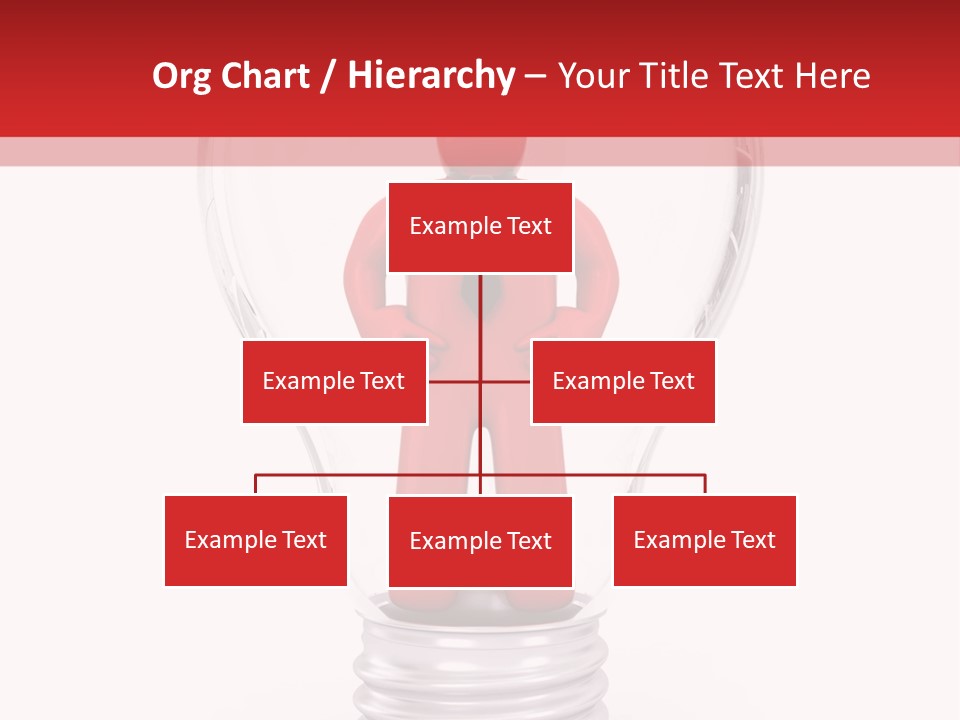 Org Chart / Hierarchy – Your Title Text Here

Example Text

Example Text

Example Text

Example Text

Example Text

Example Text